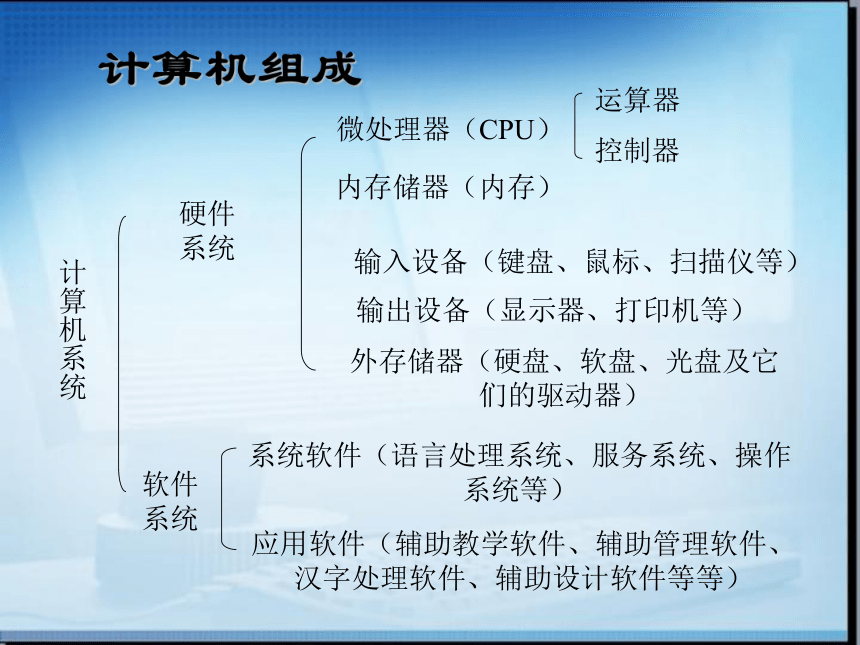 计算机组成

计算机系统

硬件系统

微处理器（CPU）

运算器

控制器

内存储器（内存）

输入设备（键盘、鼠标、扫描仪等）

输出设备（显示器、打印机等）

外存储器（硬盘、软盘、光盘及它们的驱动器）

软件系统

系统软件（语言处理系统、服务系统、操作系统等）

应用软件（辅助教学软件、辅助管理软件、汉字处理软件、辅助设计软件等等）